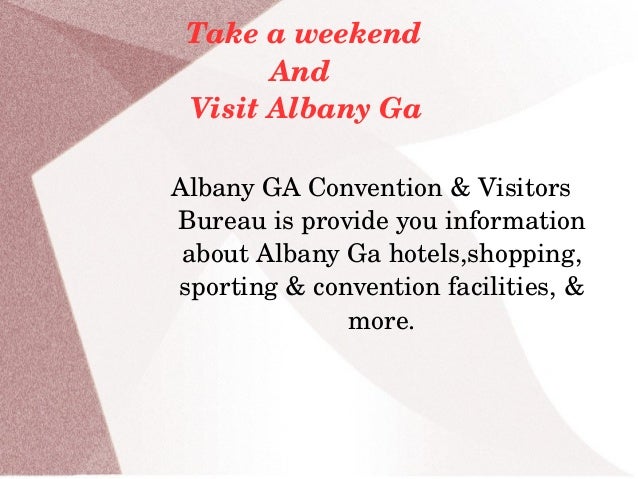 Take a weekend
And
Visit Albany Ga

Albany GA Convention & Visitors Bureau is provide you information about Albany Ga hotels,shopping, sporting & convention facilities, & more.